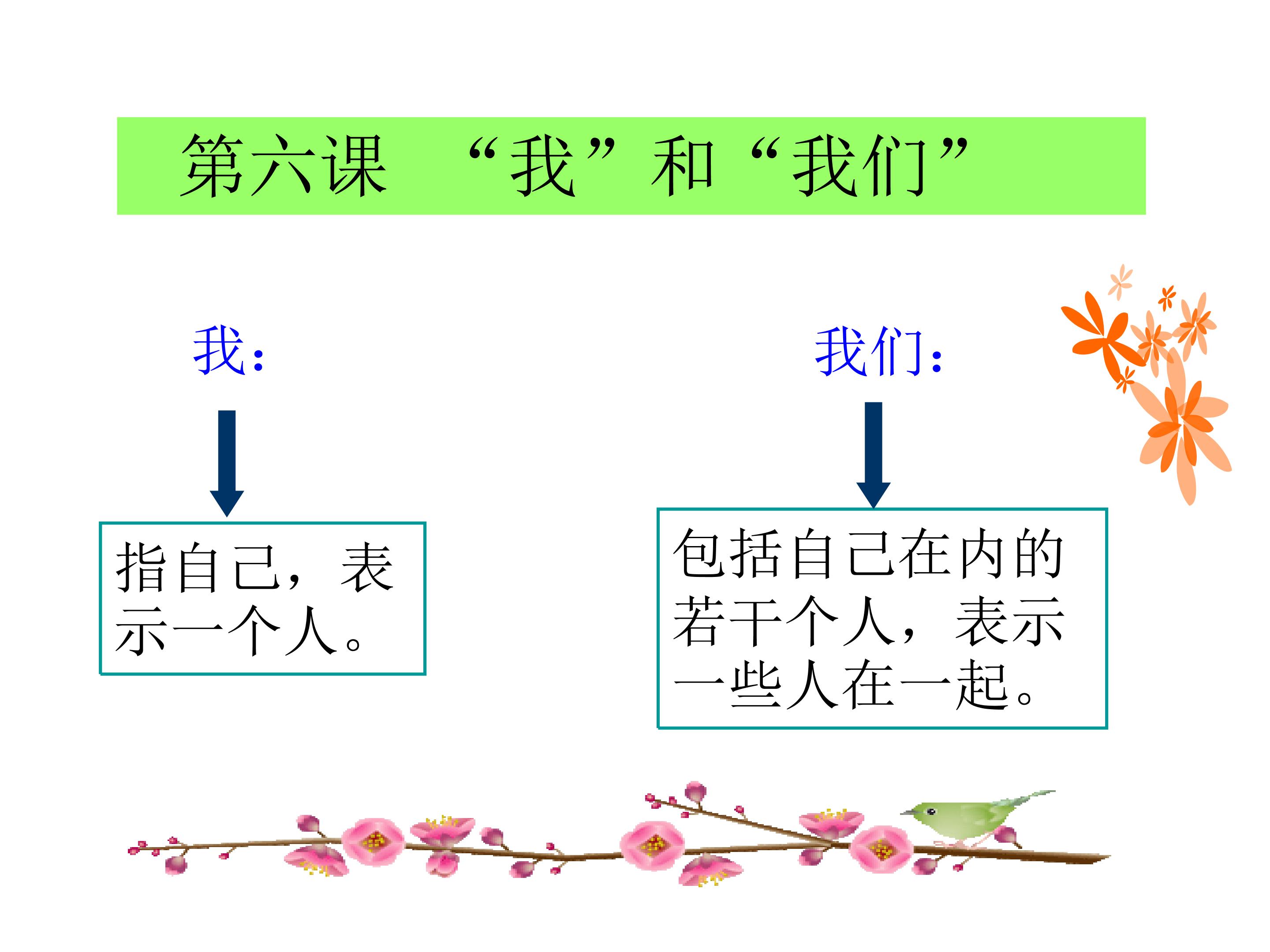 第六课 “我”和“我们”

我：

指自己，表示一个人。

我们：

包括自己在内的若干个人，表示一些人在一起。